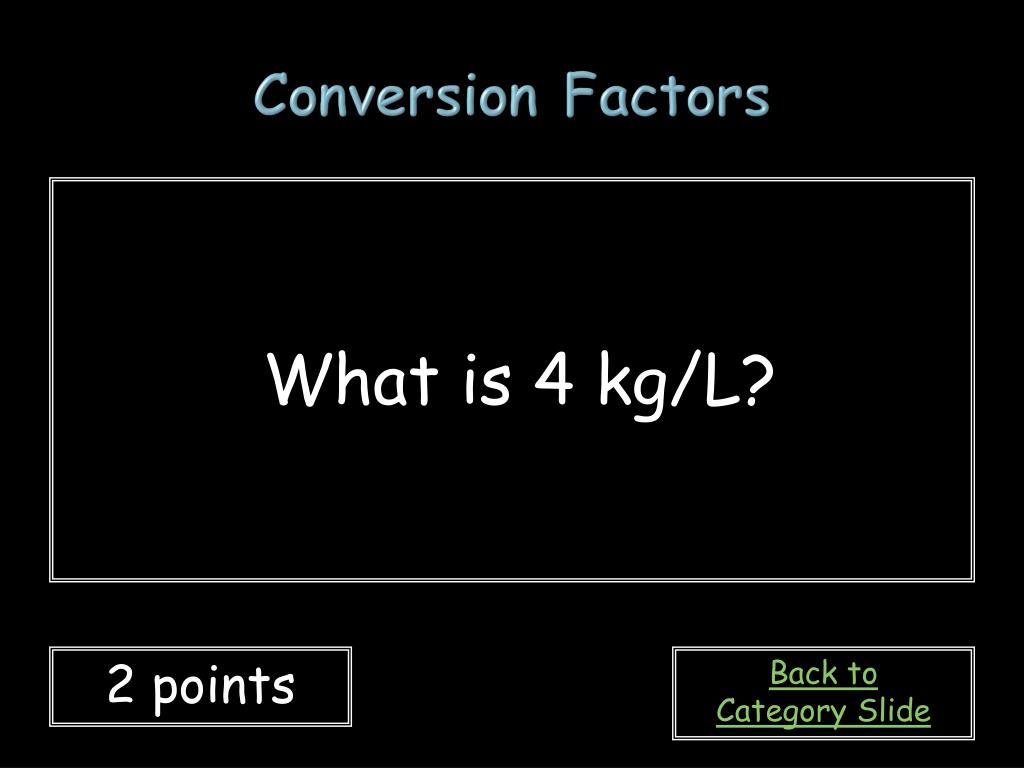 Conversion Factors

What is 4 kg/L?

2 points

Back to
Category Slide